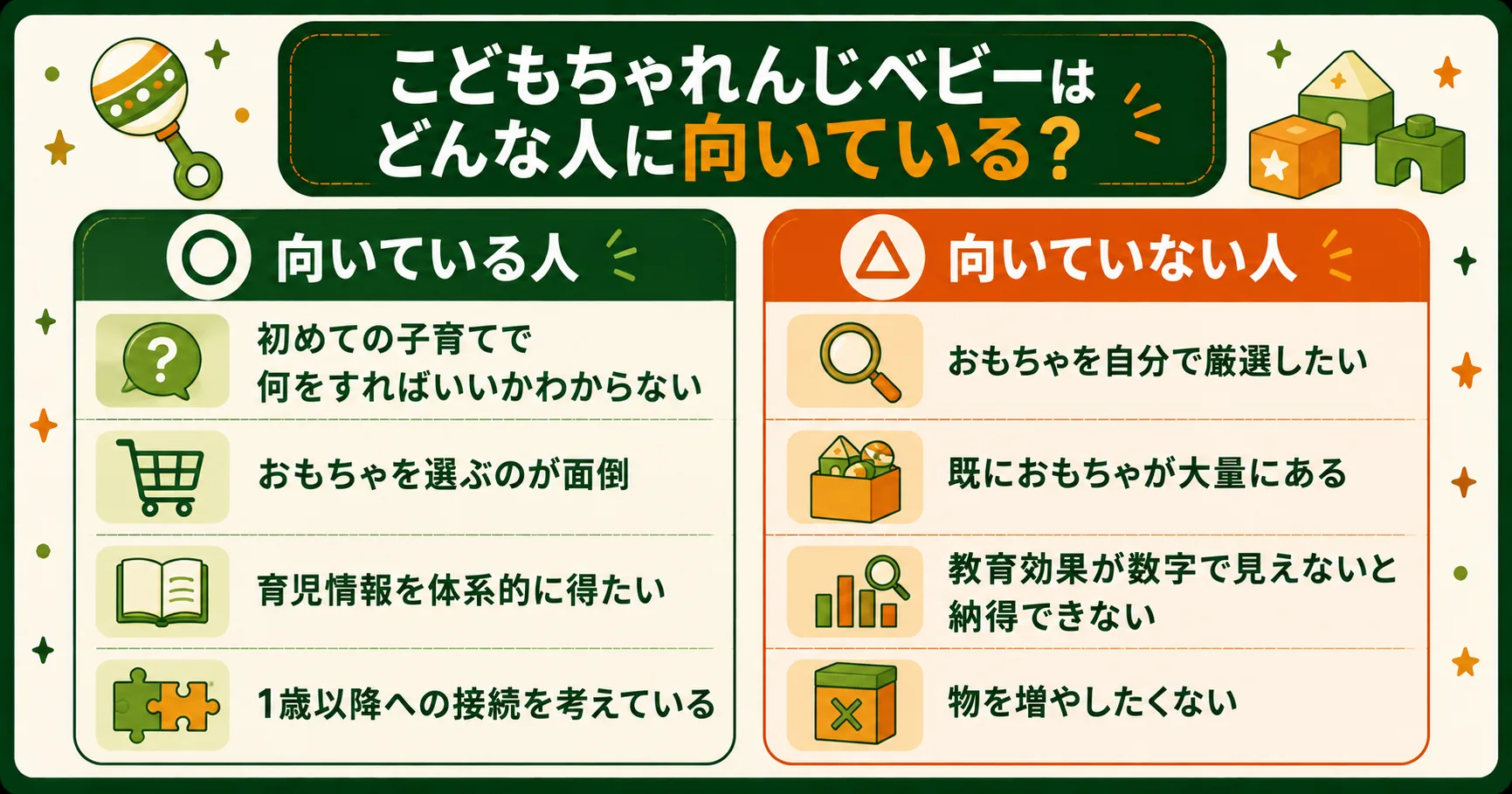 こどもちゃれんじベビーは
どんな人に向いている？

向いている人

初めての子育てで
何をすればいいかわからない

おもちゃを選ぶのが面倒

育児情報を体系的に得たい

1歳以降への接続を考えている

向いていない人

おもちゃを自分で厳選したい

既におもちゃが大量にある

教育効果が数字で見えないと
納得できない

物を増やしたくない